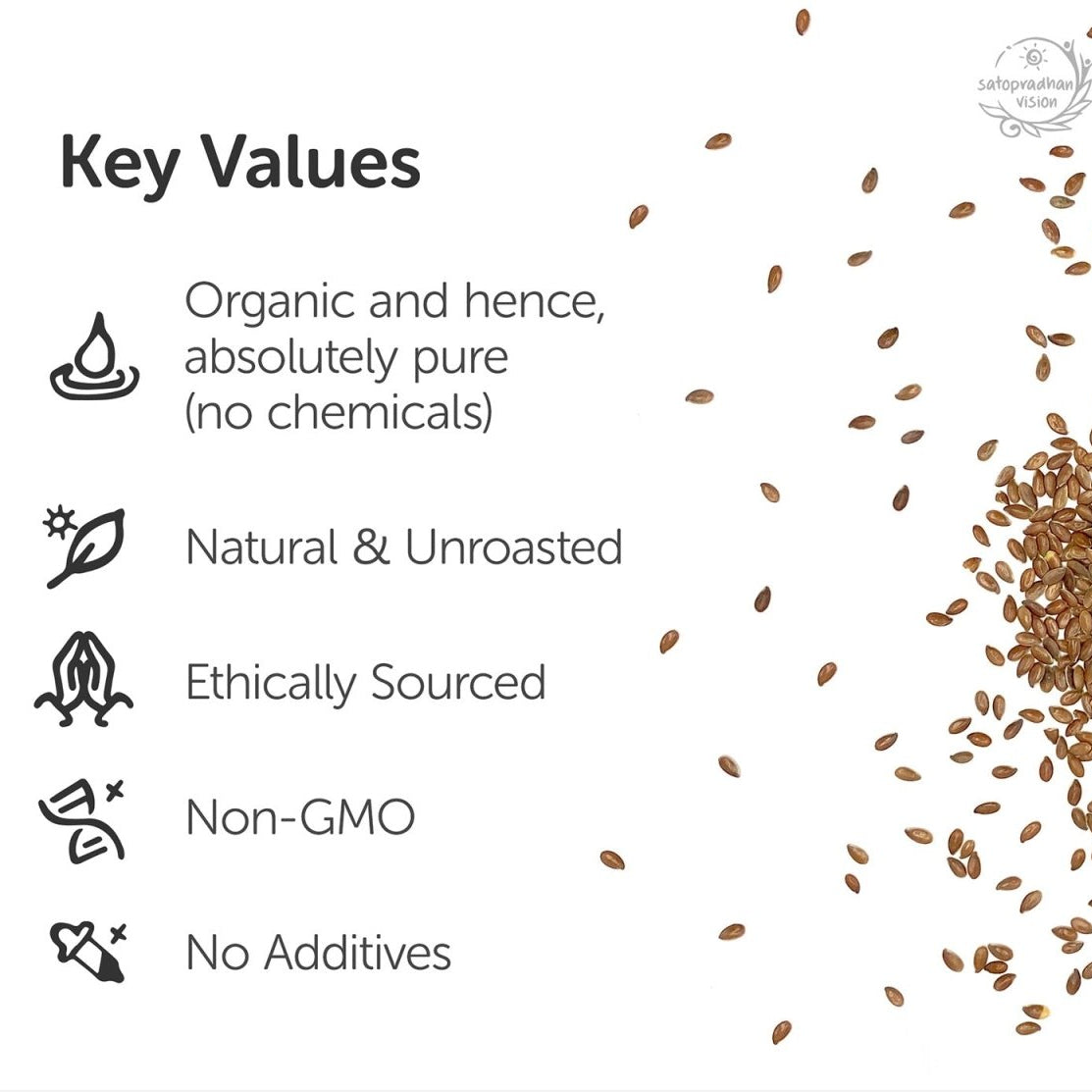 satopradhan vision

Key Values

Organic and hence, absolutely pure (no chemicals)

Natural & Unroasted

Ethically Sourced

Non-GMO

No Additives